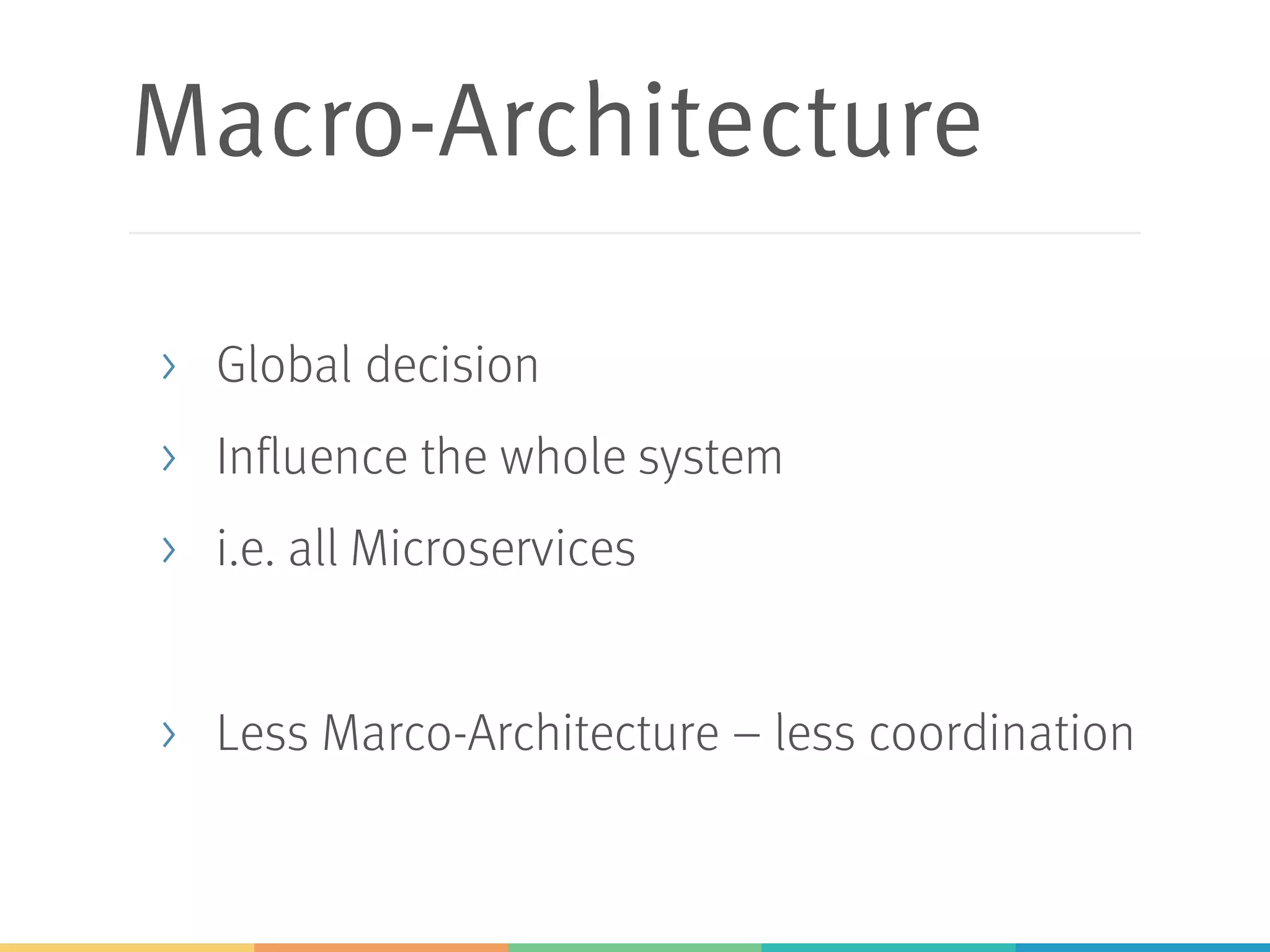 Macro-Architecture

› Global decision
› Influence the whole system
› i.e. all Microservices

› Less Marco-Architecture – less coordination